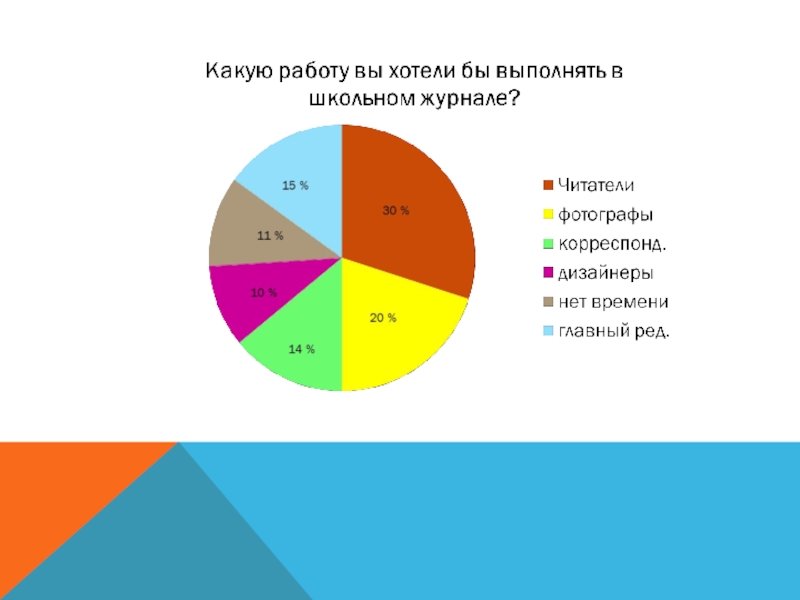 Какую работу вы хотели бы выполнять в школьном журнале?

15 %
30 %
11 %
10 %
20 %
14 %

Читатели
фотографы
корреспонд.
дизайнеры
нет времени
главный ред.